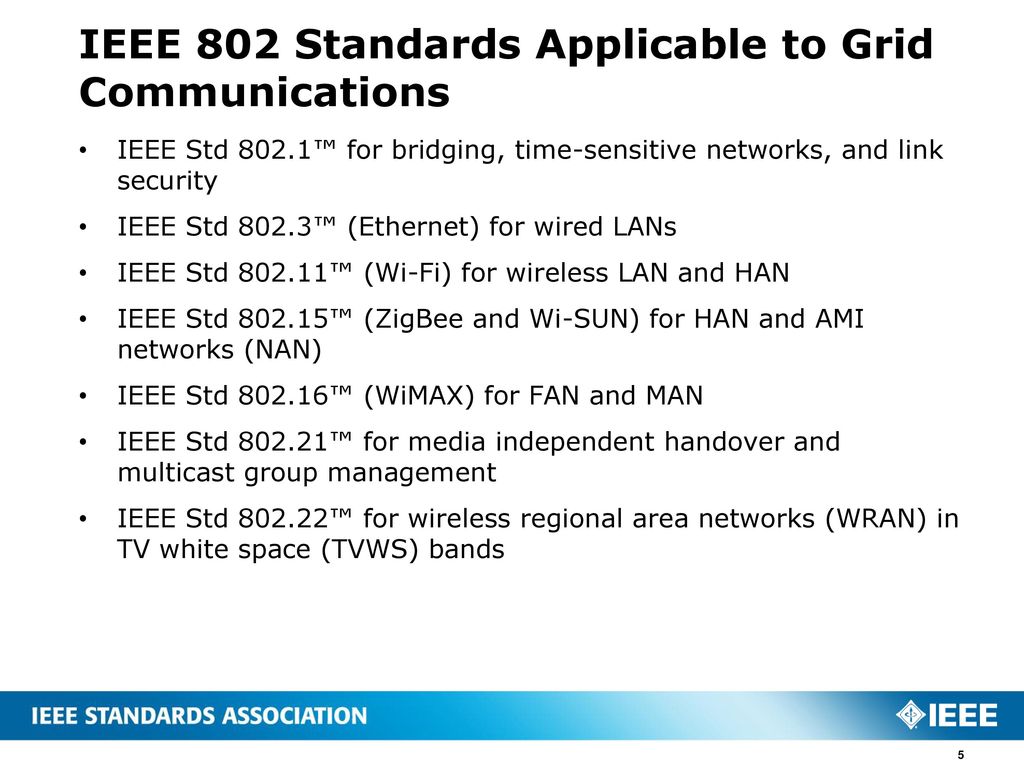 IEEE 802 Standards Applicable to Grid Communications

• IEEE Std 802.1™ for bridging, time-sensitive networks, and link security

• IEEE Std 802.3™ (Ethernet) for wired LANs

• IEEE Std 802.11™ (Wi-Fi) for wireless LAN and HAN

• IEEE Std 802.15™ (ZigBee and Wi-SUN) for HAN and AMI networks (NAN)

• IEEE Std 802.16™ (WiMAX) for FAN and MAN

• IEEE Std 802.21™ for media independent handover and multicast group management

• IEEE Std 802.22™ for wireless regional area networks (WRAN) in TV white space (TVWS) bands

IEEE STANDARDS ASSOCIATION

IEEE

5